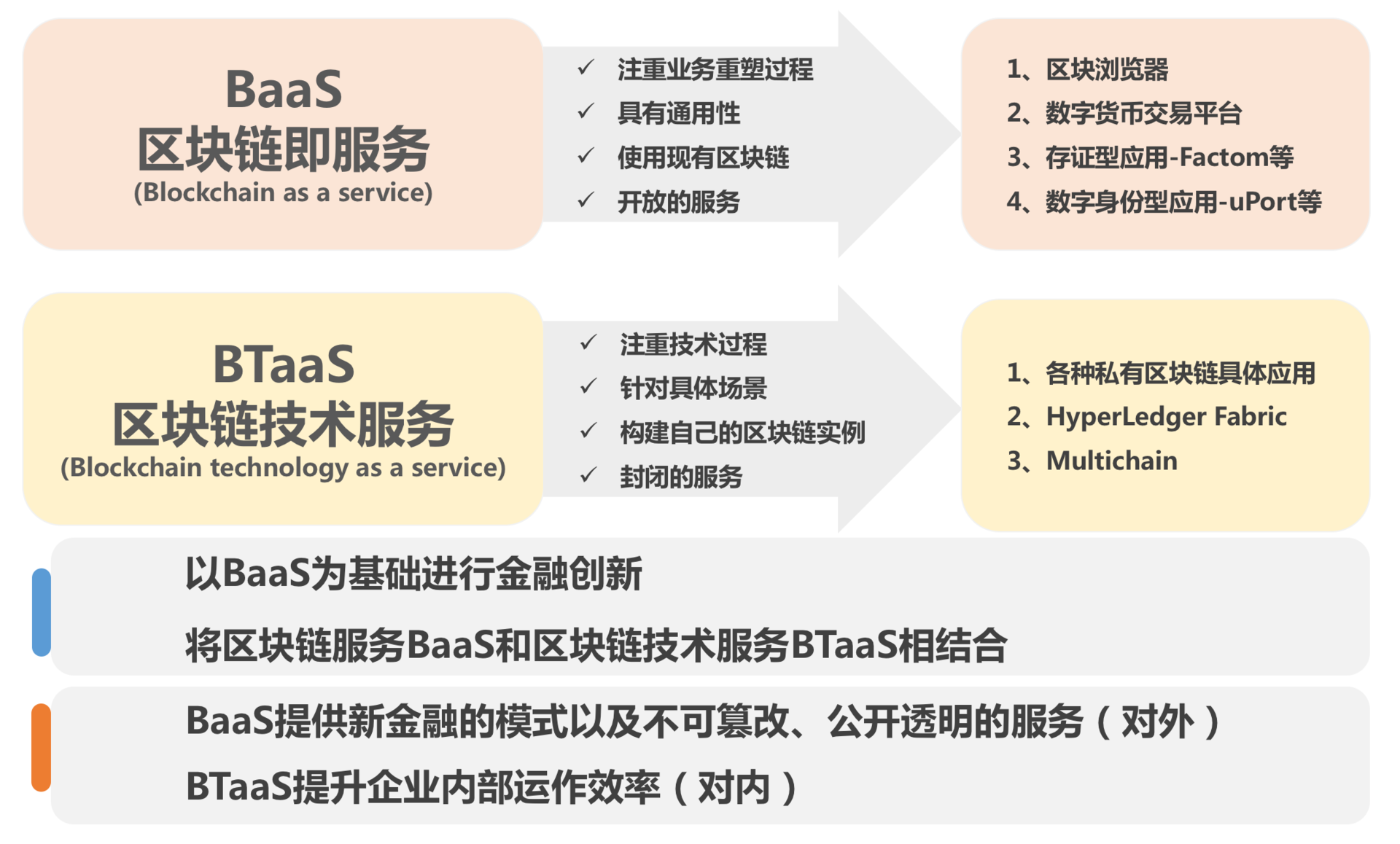 BaaS
区块链即服务
(Blockchain as a service)

✓ 注重业务重塑过程
✓ 具有通用性
✓ 使用现有区块链
✓ 开放的服务

1、区块浏览器
2、数字货币交易平台
3、存证型应用-Factom等
4、数字身份型应用-uPort等

BTaaS
区块链技术服务
(Blockchain technology as a service)

✓ 注重技术过程
✓ 针对具体场景
✓ 构建自己的区块链实例
✓ 封闭的服务

1、各种私有区块链具体应用
2、HyperLedger Fabric
3、Multichain

以BaaS为基础进行金融创新

将区块链服务BaaS和区块链技术服务BTaaS相结合

BaaS提供新金融的模式以及不可篡改、公开透明的服务（对外）

BTaaS提升企业内部运作效率（对内）